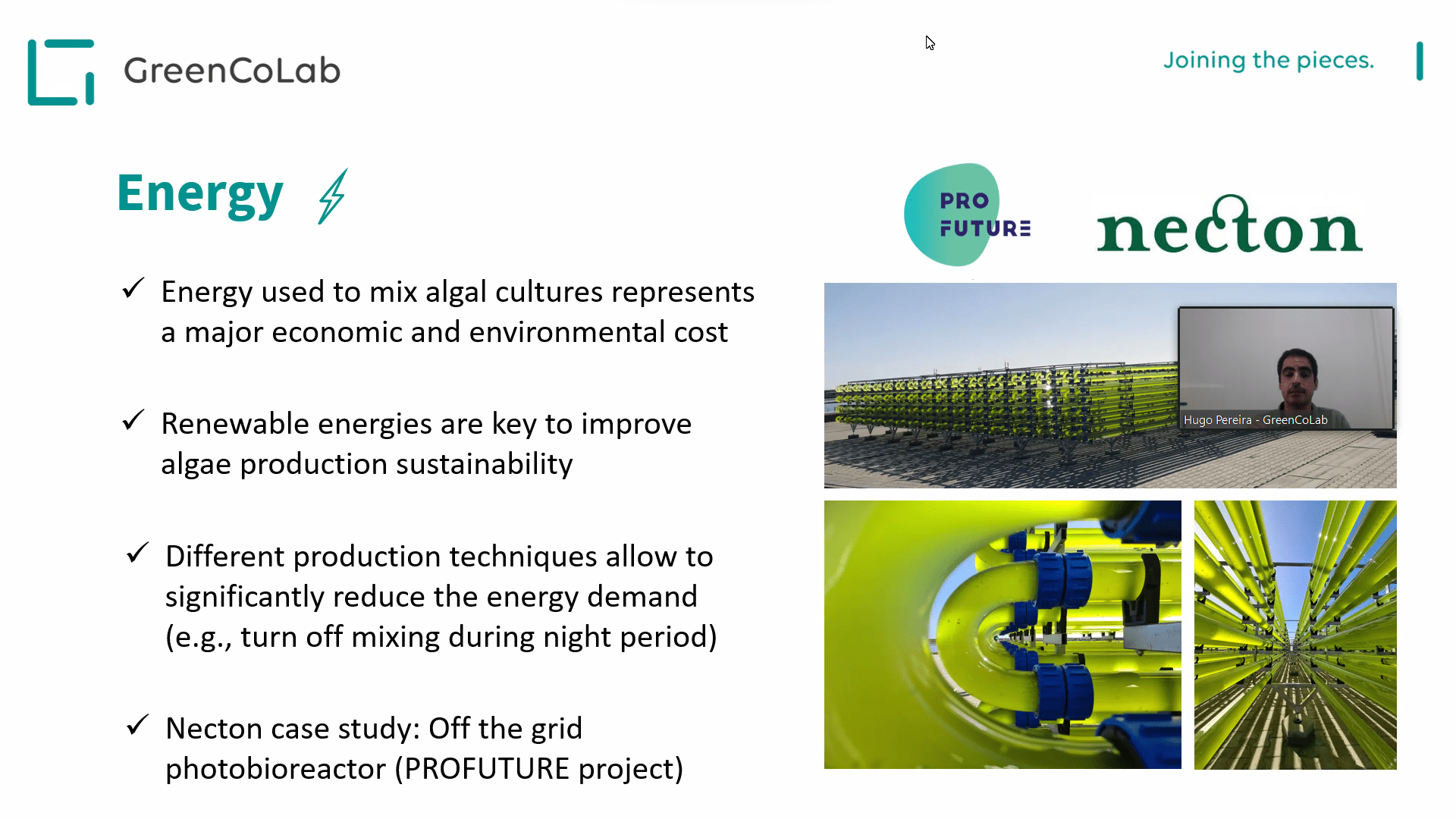 GreenCoLab

Joining the pieces.

Energy

✓ Energy used to mix algal cultures represents a major economic and environmental cost

✓ Renewable energies are key to improve algae production sustainability

✓ Different production techniques allow to significantly reduce the energy demand (e.g., turn off mixing during night period)

✓ Necton case study: Off the grid photobioreactor (PROFUTURE project)

PRO FUTURE

necton

Hugo Pereira - GreenCoLab